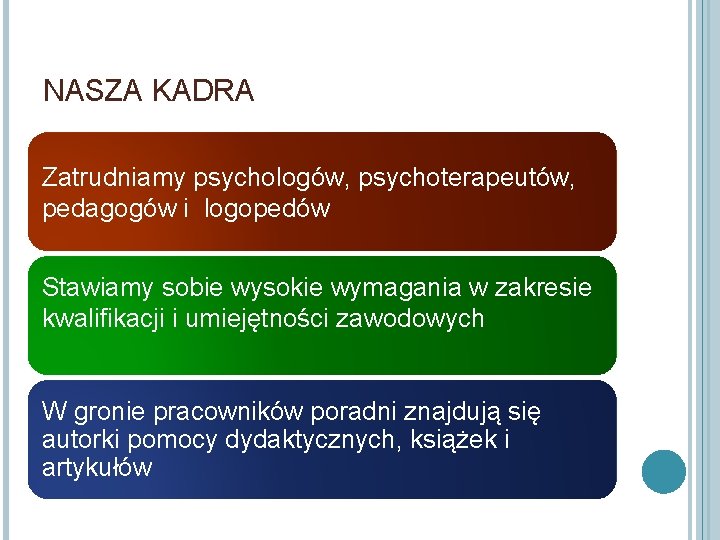 NASZA KADRA

Zatrudniamy psychologów, psychoterapeutów, pedagogów i logopedów

Stawiamy sobie wysokie wymagania w zakresie kwalifikacji i umiejętności zawodowych

W gronie pracowników poradni znajdują się autorki pomocy dydaktycznych, książek i artykułów